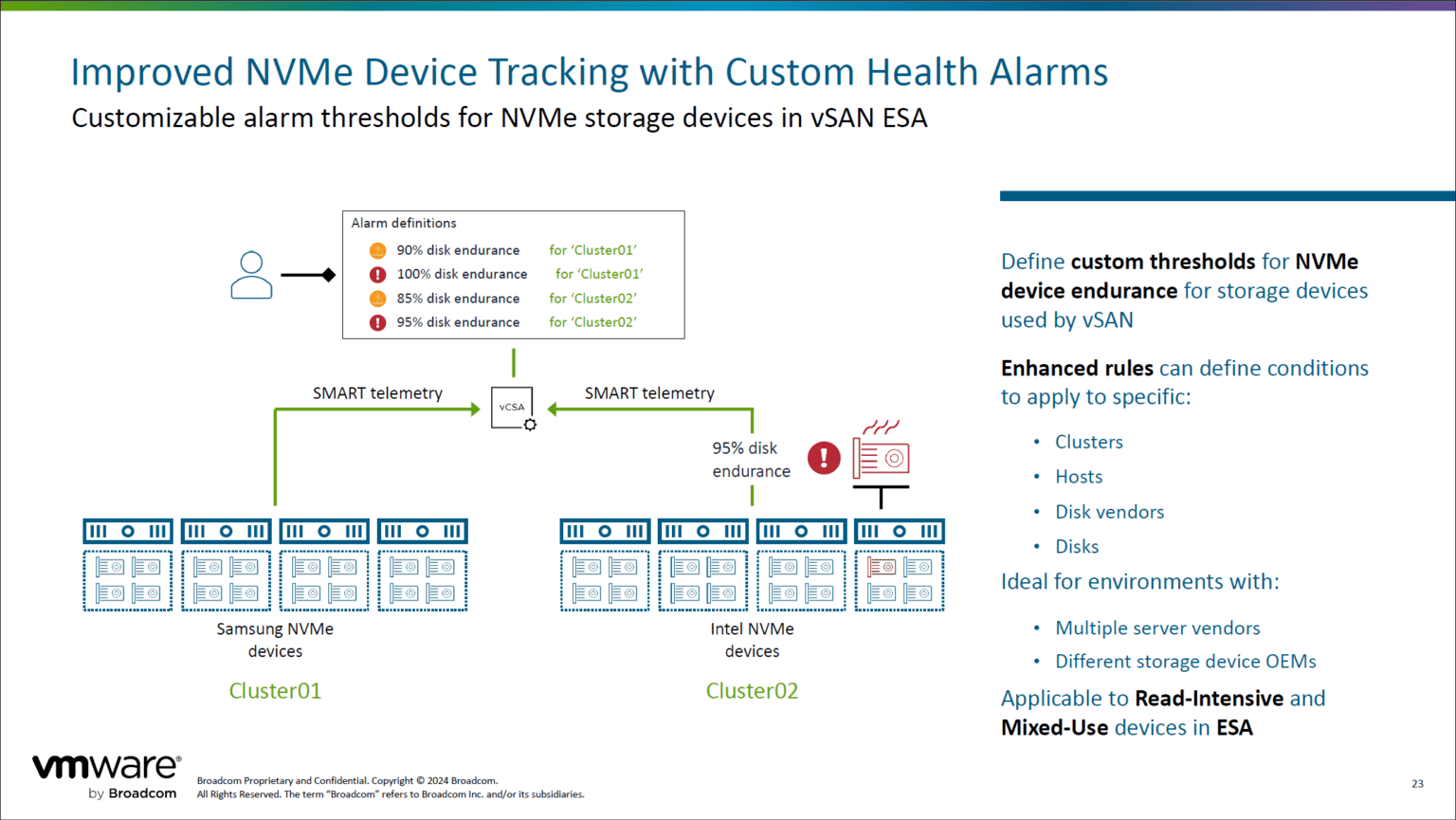 Improved NVMe Device Tracking with Custom Health Alarms
Customizable alarm thresholds for NVMe storage devices in vSAN ESA

Alarm definitions
90% disk endurance for 'Cluster01'
100% disk endurance for 'Cluster01'
85% disk endurance for 'Cluster02'
95% disk endurance for 'Cluster02'

SMART telemetry
vCSA
SMART telemetry
95% disk endurance

Samsung NVMe devices
Cluster01

Intel NVMe devices
Cluster02

Define custom thresholds for NVMe device endurance for storage devices used by vSAN

Enhanced rules can define conditions to apply to specific:

• Clusters
• Hosts
• Disk vendors
• Disks

Ideal for environments with:

• Multiple server vendors
• Different storage device OEMs

Applicable to Read-Intensive and Mixed-Use devices in ESA

vmware by Broadcom

Broadcom Proprietary and Confidential. Copyright © 2024 Broadcom. All Rights Reserved. The term "Broadcom" refers to Broadcom Inc. and/or its subsidiaries.

23